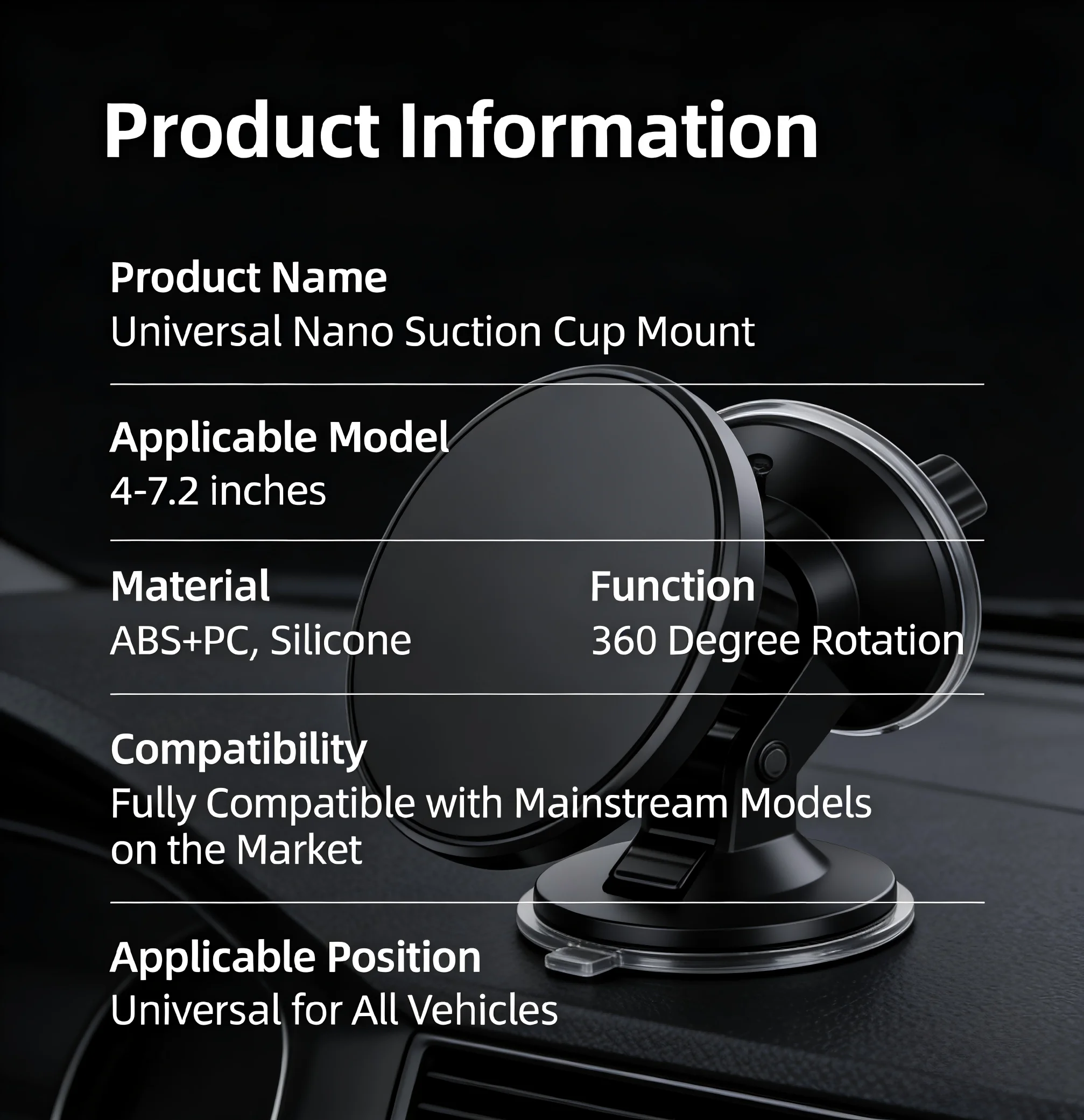 Product Information

Product Name
Universal Nano Suction Cup Mount

Applicable Model
4-7.2 inches

Material
ABS+PC, Silicone

Function
360 Degree Rotation

Compatibility
Fully Compatible with Mainstream Models on the Market

Applicable Position
Universal for All Vehicles